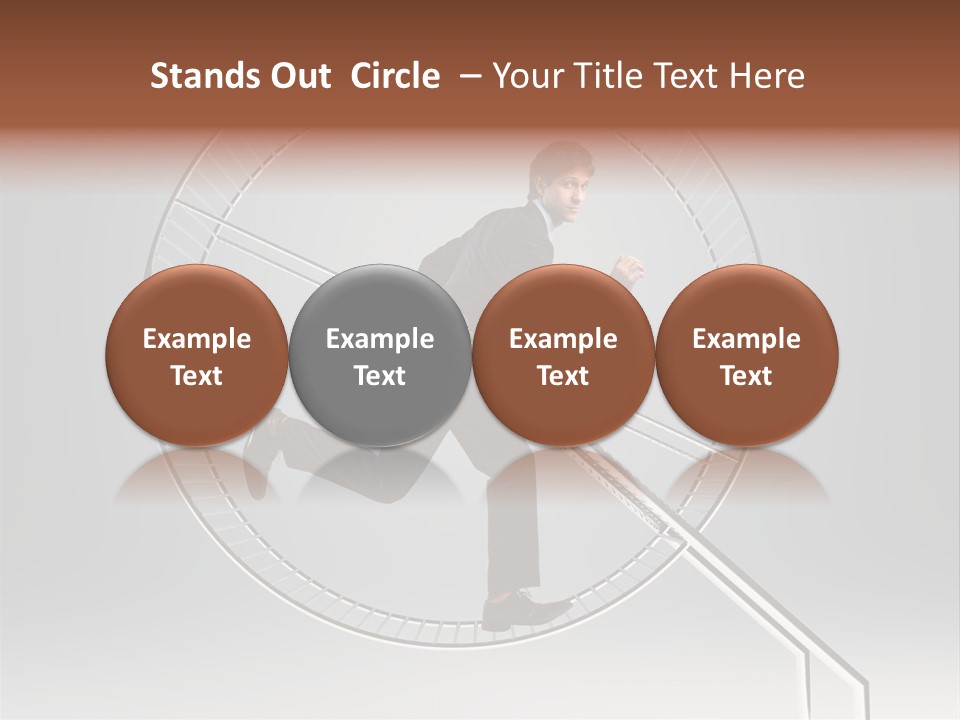 Stands Out Circle – Your Title Text Here

Example Text

Example Text

Example Text

Example Text